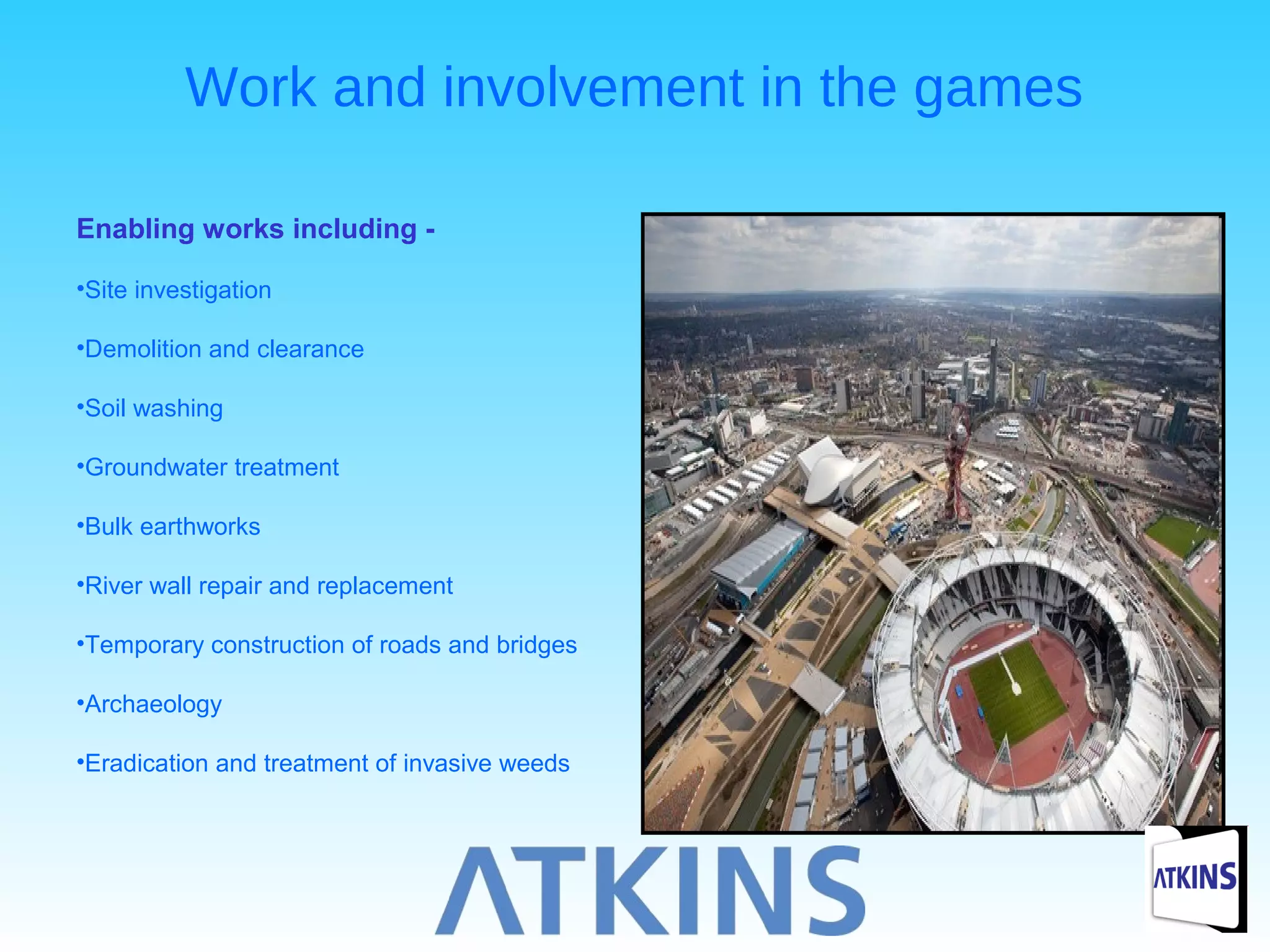 Work and involvement in the games

Enabling works including -

•Site investigation

•Demolition and clearance

•Soil washing

•Groundwater treatment

•Bulk earthworks

•River wall repair and replacement

•Temporary construction of roads and bridges

•Archaeology

•Eradication and treatment of invasive weeds

ATKINS

ATKINS